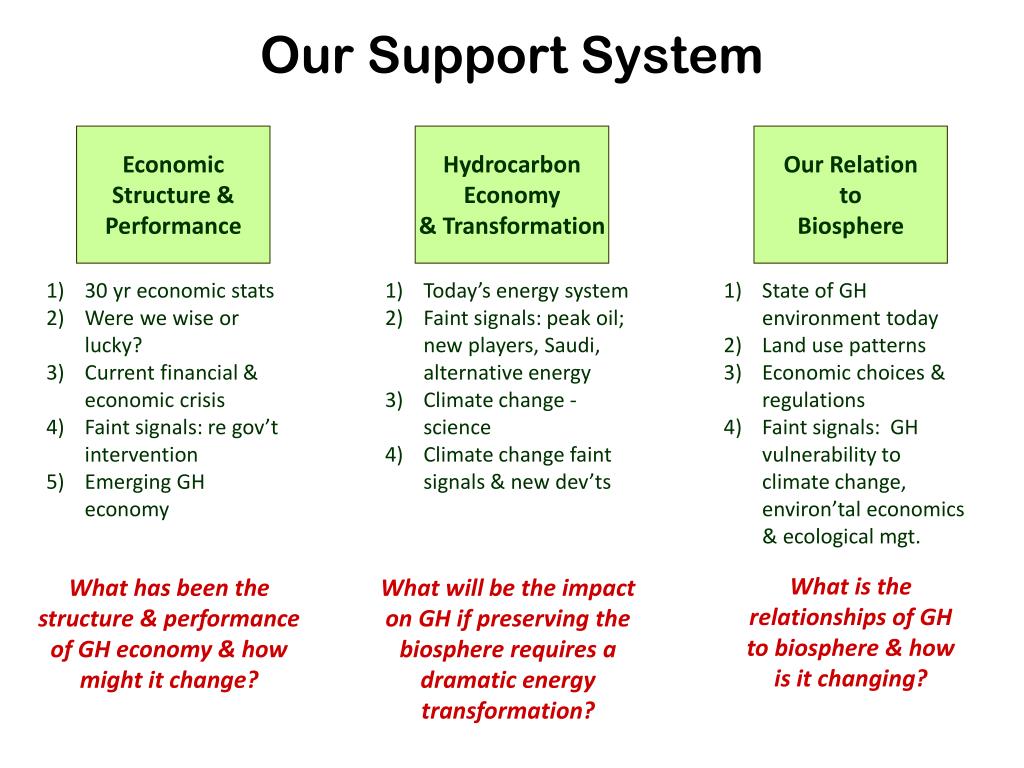 Our Support System

Economic Structure & Performance

1) 30 yr economic stats
2) Were we wise or lucky?
3) Current financial & economic crisis
4) Faint signals: re gov't intervention
5) Emerging GH economy

What has been the structure & performance of GH economy & how might it change?

Hydrocarbon Economy & Transformation

1) Today's energy system
2) Faint signals: peak oil; new players, Saudi, alternative energy
3) Climate change - science
4) Climate change faint signals & new dev'ts

What will be the impact on GH if preserving the biosphere requires a dramatic energy transformation?

Our Relation to Biosphere

1) State of GH environment today
2) Land use patterns
3) Economic choices & regulations
4) Faint signals: GH vulnerability to climate change, environ'tal economics & ecological mgt.

What is the relationships of GH to biosphere & how is it changing?